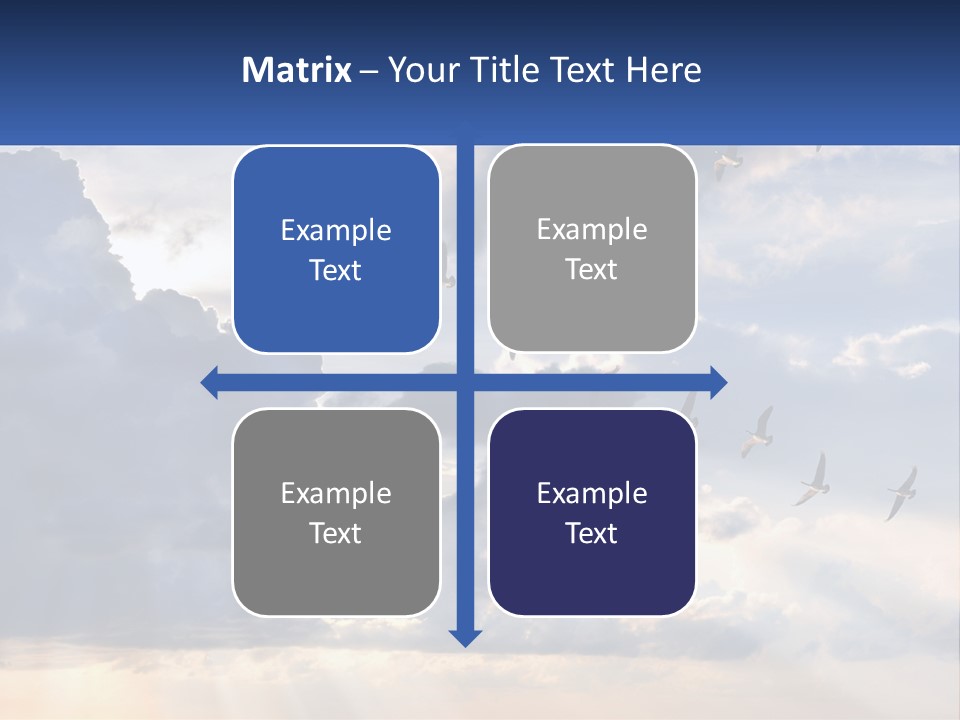 Matrix – Your Title Text Here

Example Text

Example Text

Example Text

Example Text